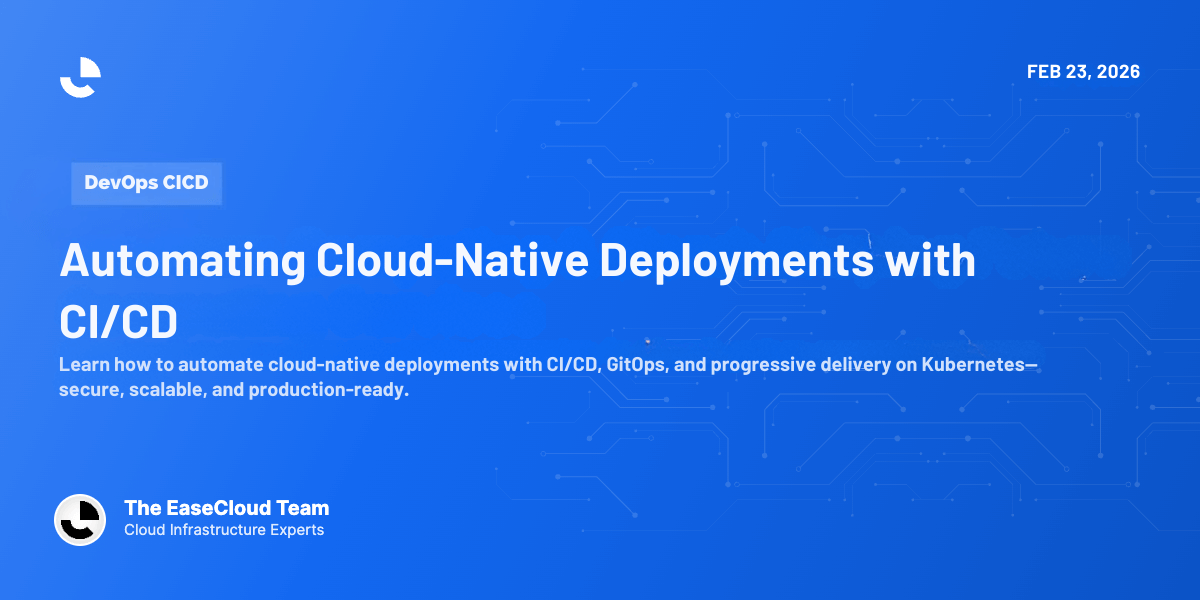 FEB 23, 2026

DevOps CICD

Automating Cloud-Native Deployments with CI/CD

Learn how to automate cloud-native deployments with CI/CD, GitOps, and progressive delivery on Kubernetes—secure, scalable, and production-ready.

The EaseCloud Team
Cloud Infrastructure Experts